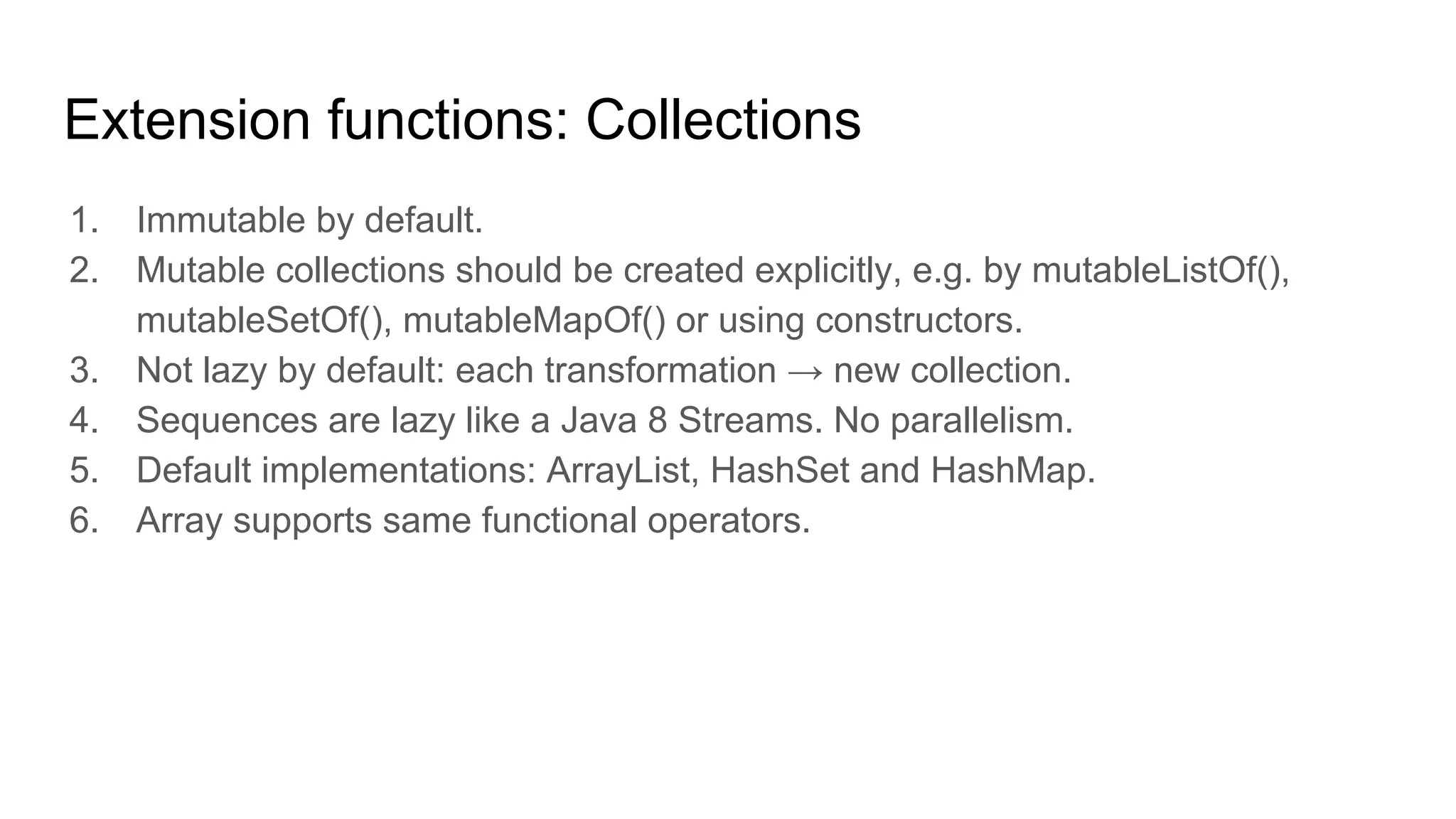 Extension functions: Collections

1. Immutable by default.
2. Mutable collections should be created explicitly, e.g. by mutableListOf(), mutableSetOf(), mutableMapOf() or using constructors.
3. Not lazy by default: each transformation → new collection.
4. Sequences are lazy like a Java 8 Streams. No parallelism.
5. Default implementations: ArrayList, HashSet and HashMap.
6. Array supports same functional operators.